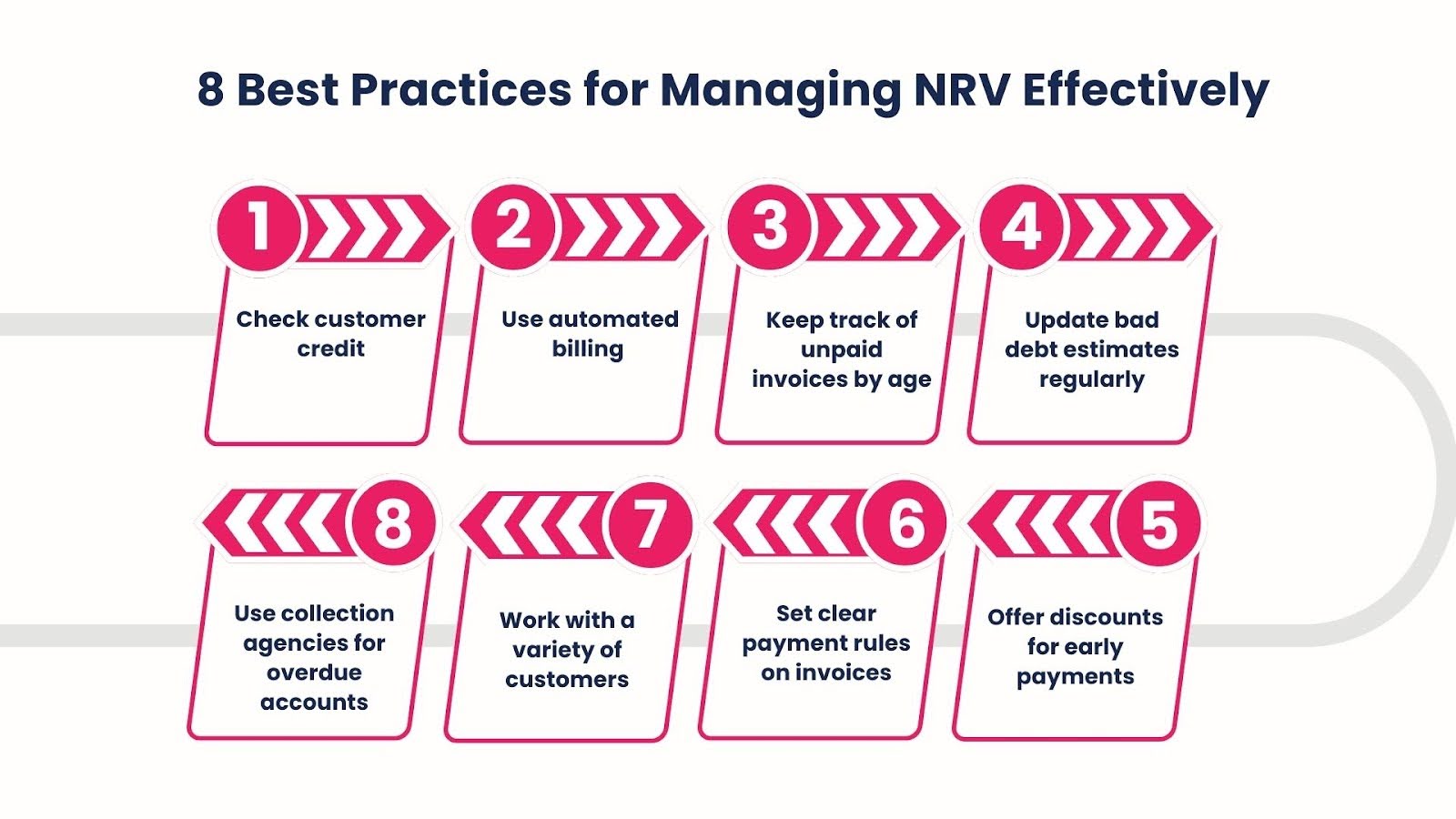 8 Best Practices for Managing NRV Effectively

1
Check customer credit

2
Use automated billing

3
Keep track of unpaid invoices by age

4
Update bad debt estimates regularly

5
Offer discounts for early payments

6
Set clear payment rules on invoices

7
Work with a variety of customers

8
Use collection agencies for overdue accounts